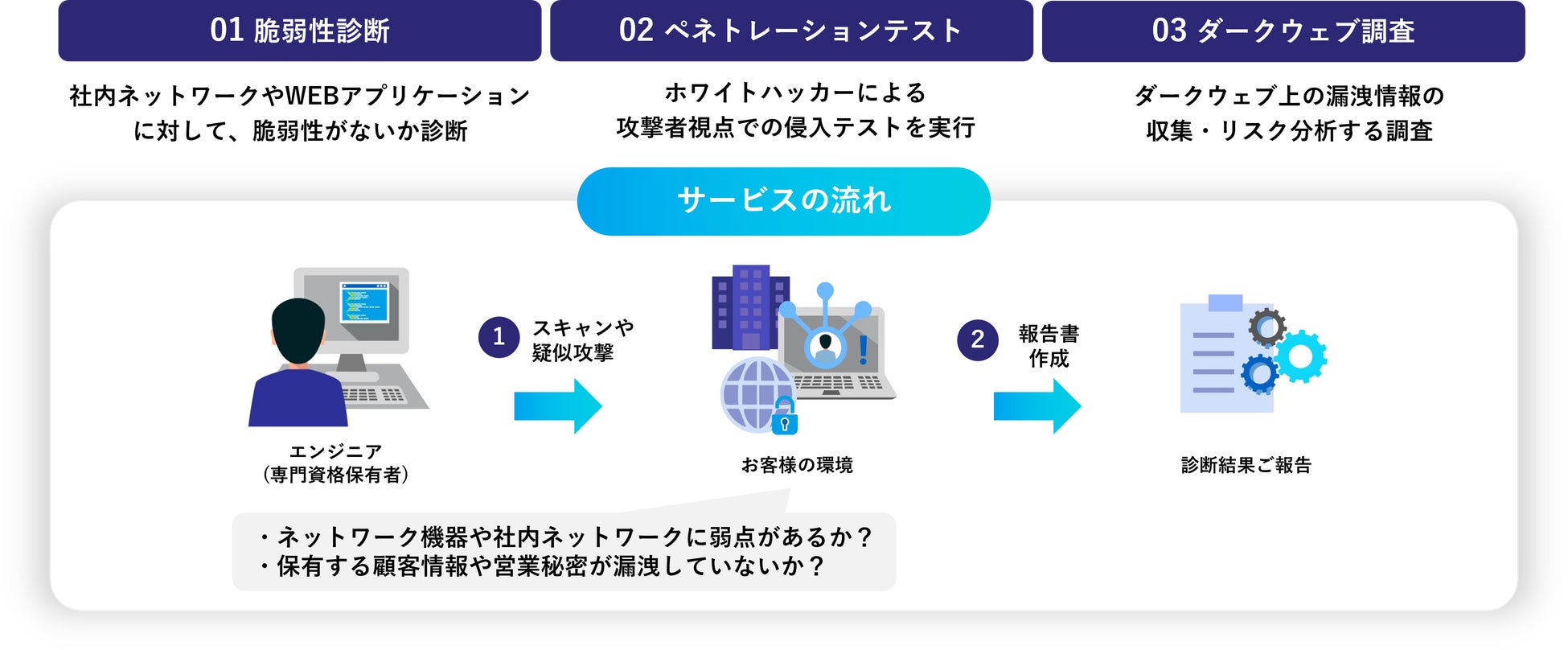 01 脆弱性診断

社内ネットワークやWEBアプリケーションに対して、脆弱性がないか診断

02 ペネトレーションテスト

ホワイトハッカーによる攻撃者視点での侵入テストを実行

03 ダークウェブ調査

ダークウェブ上の漏洩情報の収集・リスク分析する調査

サービスの流れ

エンジニア
(専門資格保有者)

1 スキャンや疑似攻撃

お客様の環境

2 報告書作成

診断結果ご報告

・ネットワーク機器や社内ネットワークに弱点があるか？
・保有する顧客情報や営業秘密が漏洩していないか？